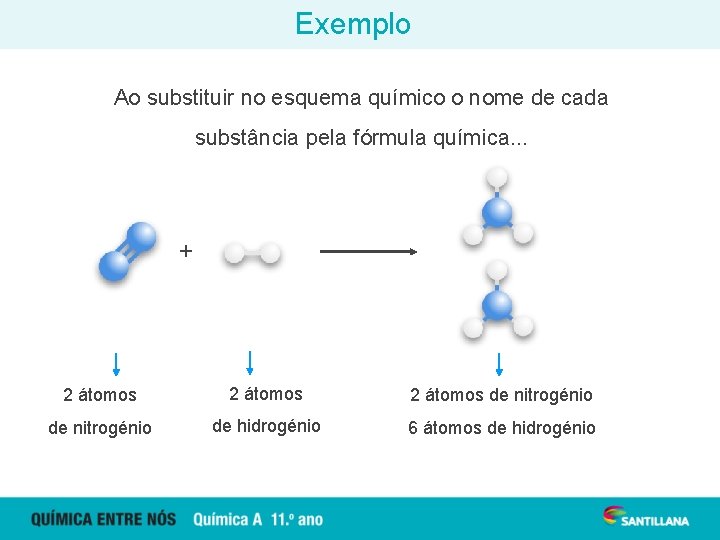 Exemplo

Ao substituir no esquema químico o nome de cada substância pela fórmula química...

+

2 átomos de nitrogénio

2 átomos de hidrogénio

2 átomos de nitrogénio
6 átomos de hidrogénio

QUÍMICA ENTRE NÓS Química A 11.º ano

SANTILLANA